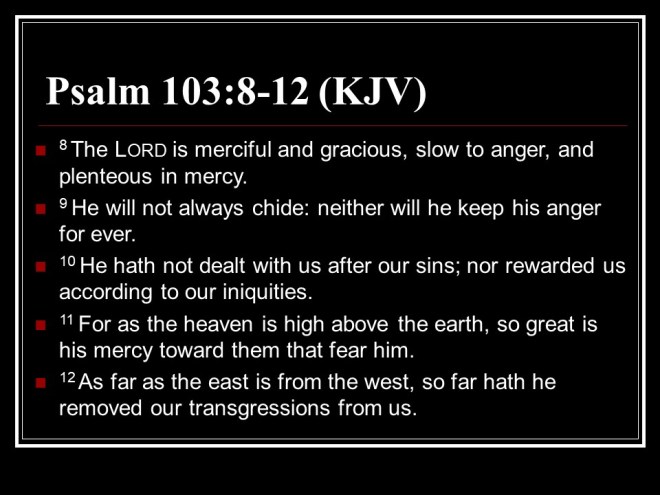 Psalm 103:8-12 (KJV)

- $^{8}$ The LORD is merciful and gracious, slow to anger, and plenteous in mercy.
- $^{9}$ He will not always chide: neither will he keep his anger for ever.
- $^{10}$ He hath not dealt with us after our sins; nor rewarded us according to our iniquities.
- $^{11}$ For as the heaven is high above the earth, so great is his mercy toward them that fear him.
- $^{12}$ As far as the east is from the west, so far hath he removed our transgressions from us.